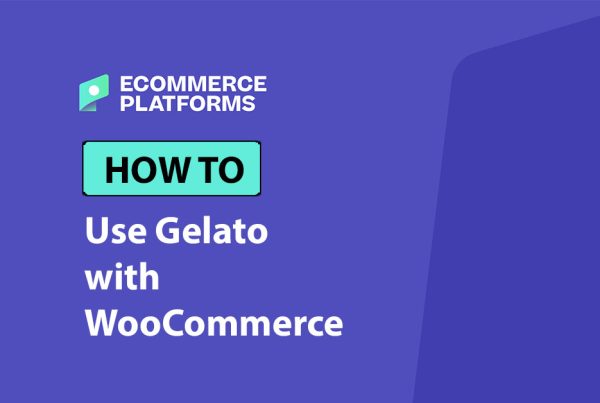 ECOMMERCE PLATFORMS

HOW TO

Use Gelato with WooCommerce